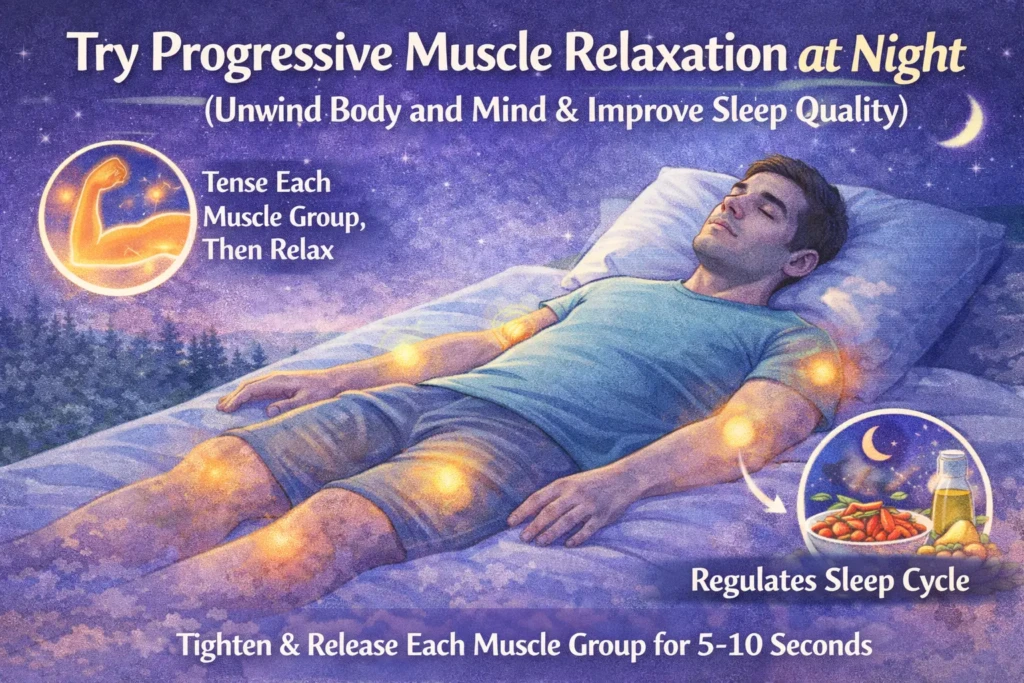 Try Progressive Muscle Relaxation at Night
(Unwind Body and Mind & Improve Sleep Quality)

Tense Each Muscle Group, Then Relax

Regulates Sleep Cycle

Tighten & Release Each Muscle Group for 5-10 Seconds